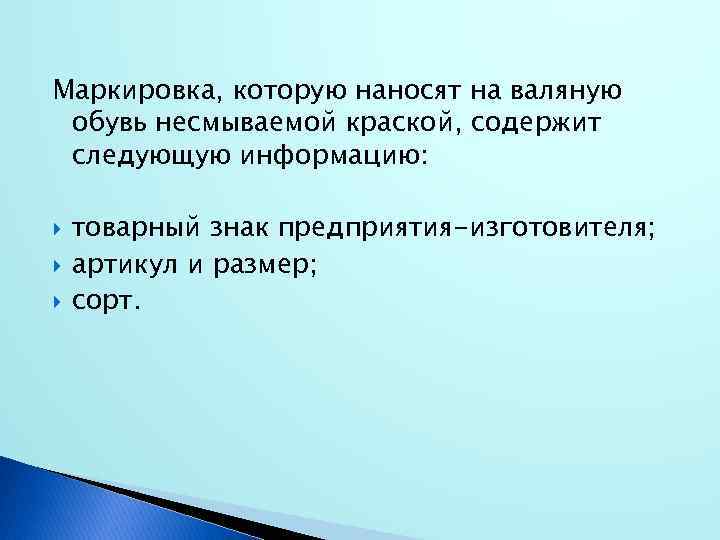 Маркировка, которую наносят на валяную обувь несмываемой краской, содержит следующую информацию:

товарный знак предприятия-изготовителя;
артикул и размер;
сорт.